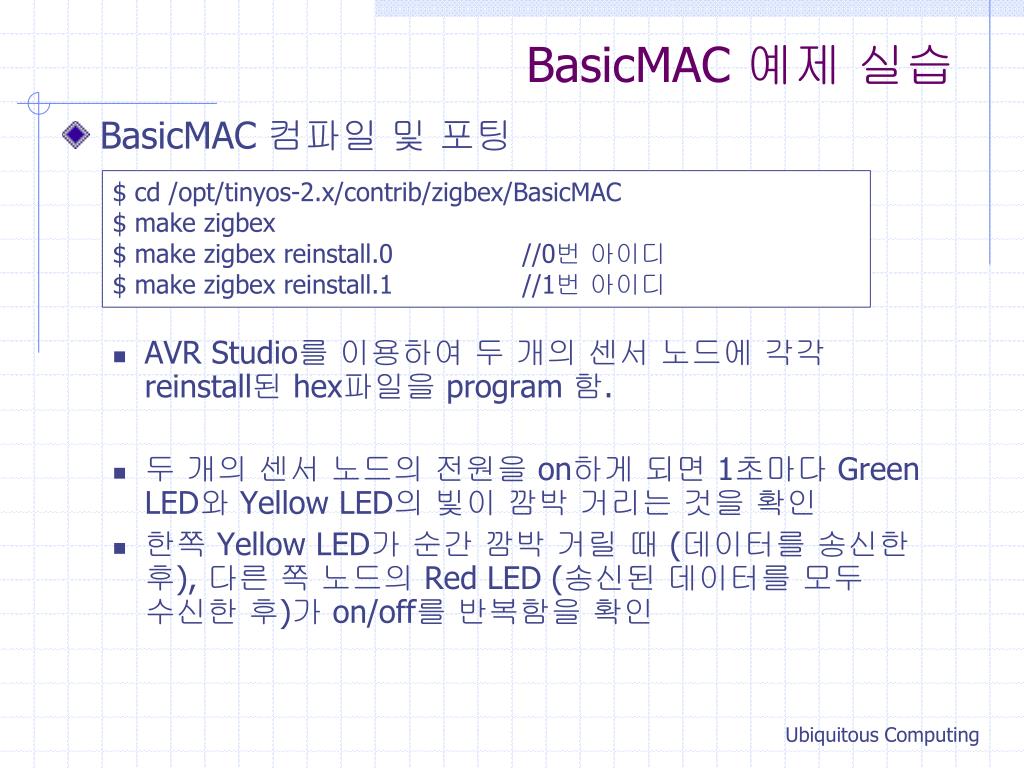 BasicMAC 예제 실습

BasicMAC 컴파일 및 포팅

$ cd /opt/tinyos-2.x/contrib/zigbex/BasicMAC
$ make zigbex
$ make zigbex reinstall.0 //0번 아이디
$ make zigbex reinstall.1 //1번 아이디

AVR Studio를 이용하여 두 개의 센서 노드에 각각 reinstall된 hex파일을 program 함.

두 개의 센서 노드의 전원을 on하게 되면 1초마다 Green LED와 Yellow LED의 빛이 깜박 거리는 것을 확인

한쪽 Yellow LED가 순간 깜박 거릴 때 (데이터를 송신한 후), 다른 쪽 노드의 Red LED (송신된 데이터를 모두 수신한 후)가 on/off를 반복함을 확인

Ubiquitous Computing